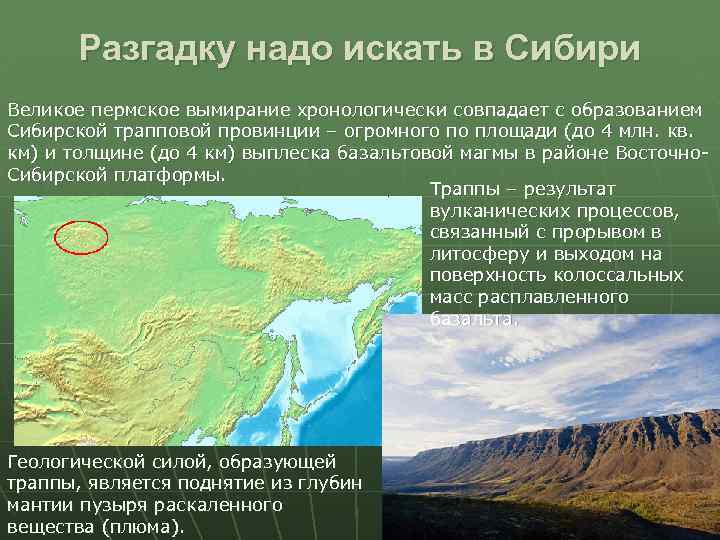 Разгадку надо искать в Сибири

Великое пермское вымирание хронологически совпадает с образованием Сибирской трапповой провинции – огромного по площади (до 4 млн. кв. км) и толщине (до 4 км) выплеска базальтовой магмы в районе Восточно-Сибирской платформы.

Траппы – результат вулканических процессов, связанный с прорывом в литосферу и выходом на поверхность колоссальных масс расплавленного базальта.

Геологической силой, образующей траппы, является поднятие из глубин мантии пузыря раскаленного вещества (плюма).